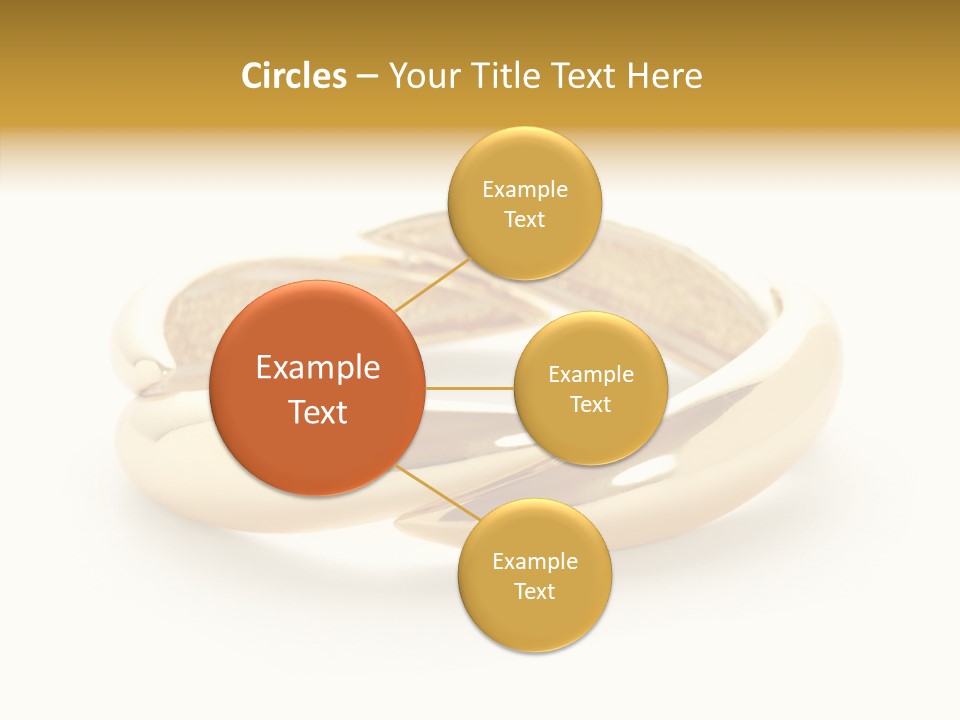 Circles – Your Title Text Here

Example Text

Example Text

Example Text

Example Text